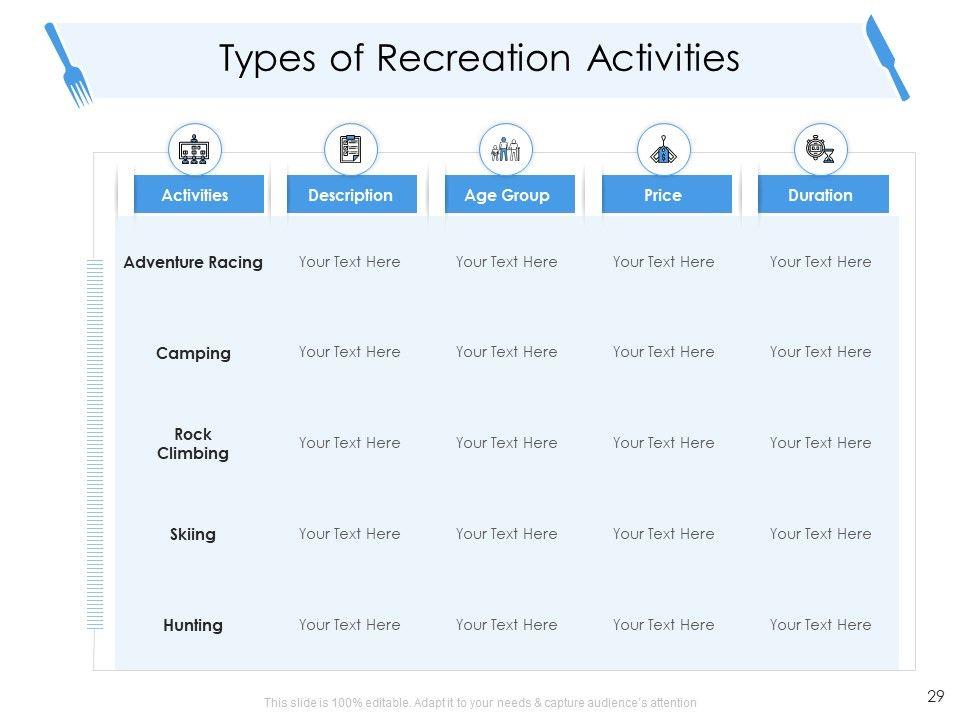 Types of Recreation Activities

| Activities | Description | Age Group | Price | Duration |
|---|---|---|---|---|
| Adventure Racing | Your Text Here | Your Text Here | Your Text Here | Your Text Here |
| Camping | Your Text Here | Your Text Here | Your Text Here | Your Text Here |
| Rock Climbing | Your Text Here | Your Text Here | Your Text Here | Your Text Here |
| Skiing | Your Text Here | Your Text Here | Your Text Here | Your Text Here |
| Hunting | Your Text Here | Your Text Here | Your Text Here | Your Text Here |

This slide is 100% editable. Adapt it to your needs & capture audience's attention

29